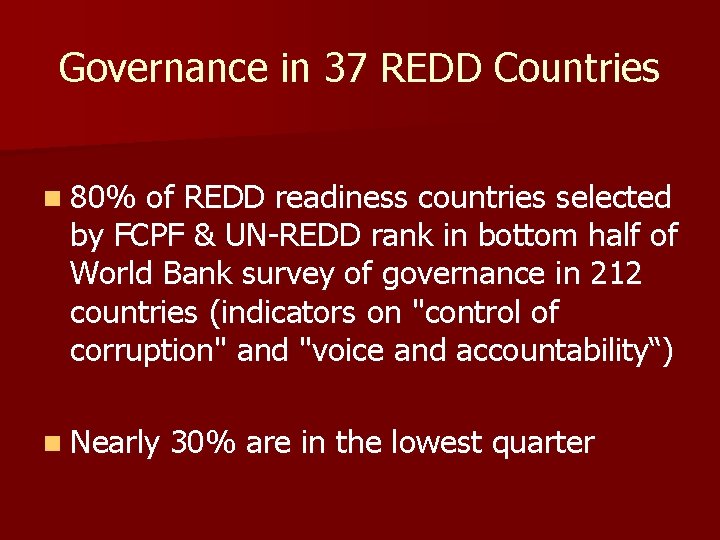 Governance in 37 REDD Countries

80% of REDD readiness countries selected by FCPF & UN-REDD rank in bottom half of World Bank survey of governance in 212 countries (indicators on "control of corruption" and "voice and accountability“)

Nearly 30% are in the lowest quarter